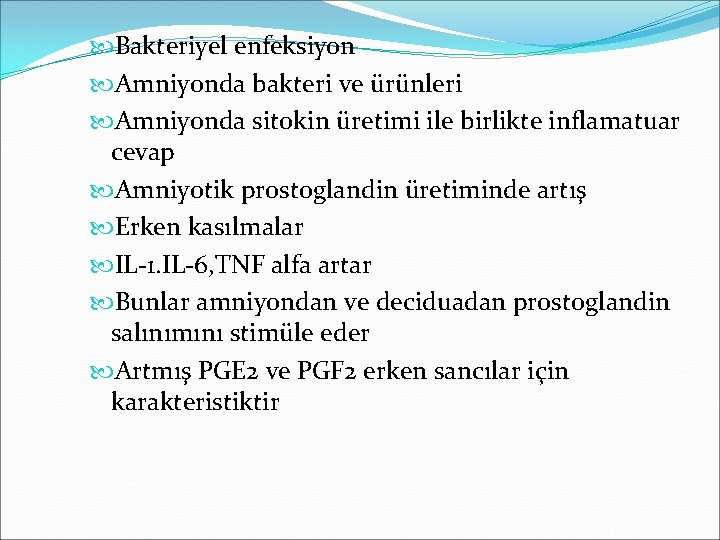 Bakteriyel enfeksiyon
Amniyonda bakteri ve ürünleri
Amniyonda sitokin üretimi ile birlikte inflamatuar cevap
Amniyotik prostoglandin üretiminde artış
Erken kasılmalar
IL-1.IL-6,TNF alfa artar
Bunlar amniyondan ve deciduadan prostoglandin salınımını stimüle eder
Artmış PGE2 ve PGF2 erken sancılar için karakteristiktir